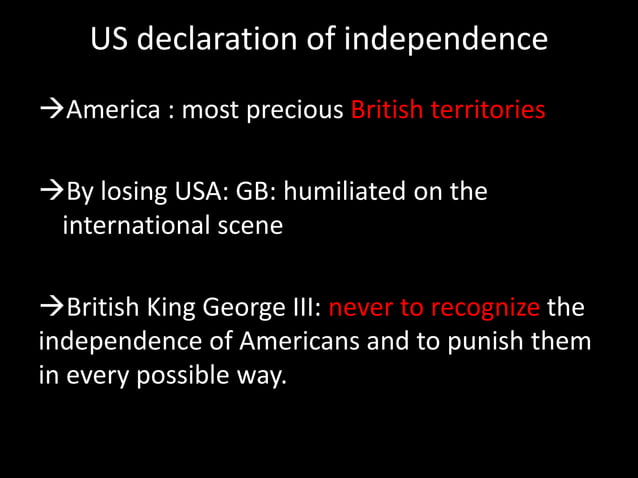 US declaration of independence

→America : most precious British territories

→By losing USA: GB: humiliated on the international scene

→British King George III: never to recognize the independence of Americans and to punish them in every possible way.